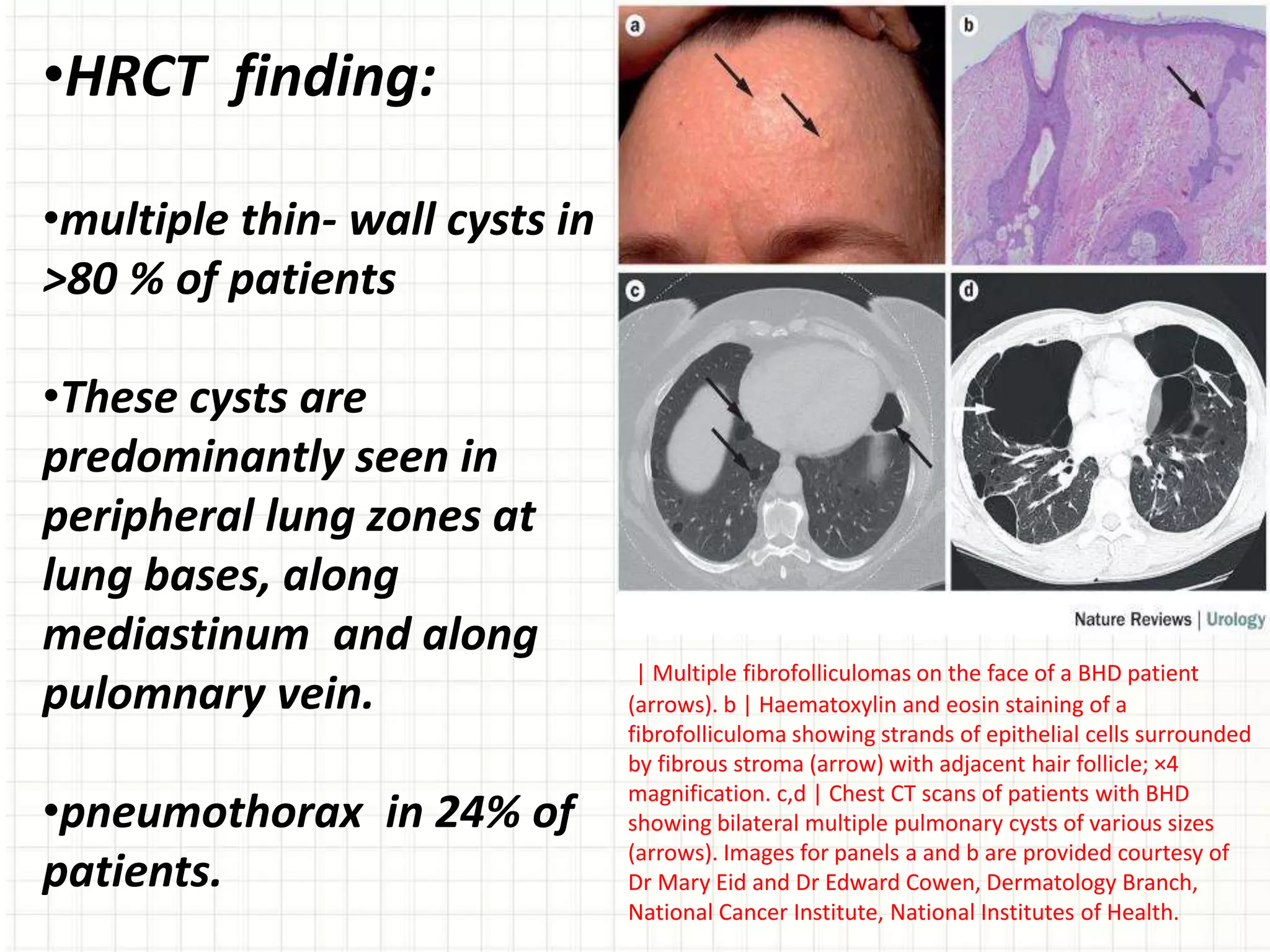 •HRCT finding:

•multiple thin- wall cysts in >80 % of patients

•These cysts are predominantly seen in peripheral lung zones at lung bases, along mediastinum and along pulomnary vein.

•pneumothorax in 24% of patients.

a

b

c

d

Nature Reviews | Urology

| Multiple fibrofolliculomas on the face of a BHD patient (arrows). b | Haematoxylin and eosin staining of a fibrofolliculoma showing strands of epithelial cells surrounded by fibrous stroma (arrow) with adjacent hair follicle; ×4 magnification. c,d | Chest CT scans of patients with BHD showing bilateral multiple pulmonary cysts of various sizes (arrows). Images for panels a and b are provided courtesy of Dr Mary Eid and Dr Edward Cowen, Dermatology Branch, National Cancer Institute, National Institutes of Health.